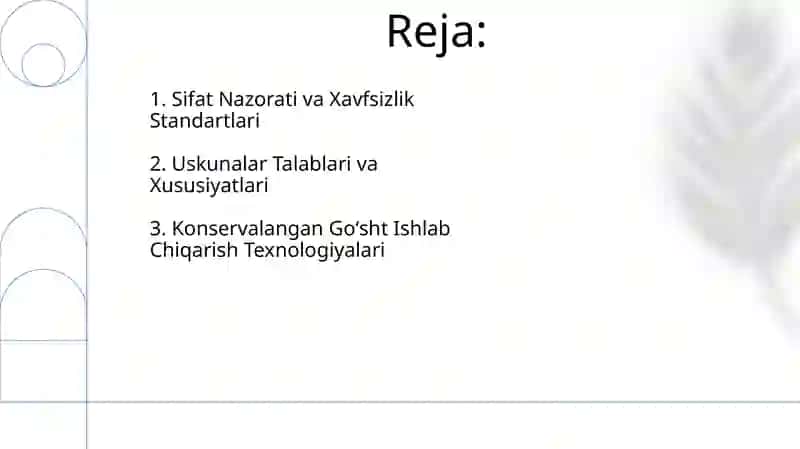 Reja:

1. Sifat Nazorati va Xavfsizlik Standartlari

2. Uskunalar Talablari va Xususiyatlari

3. Konservalangan Go‘sht Ishlab Chiqarish Texnologiyalari